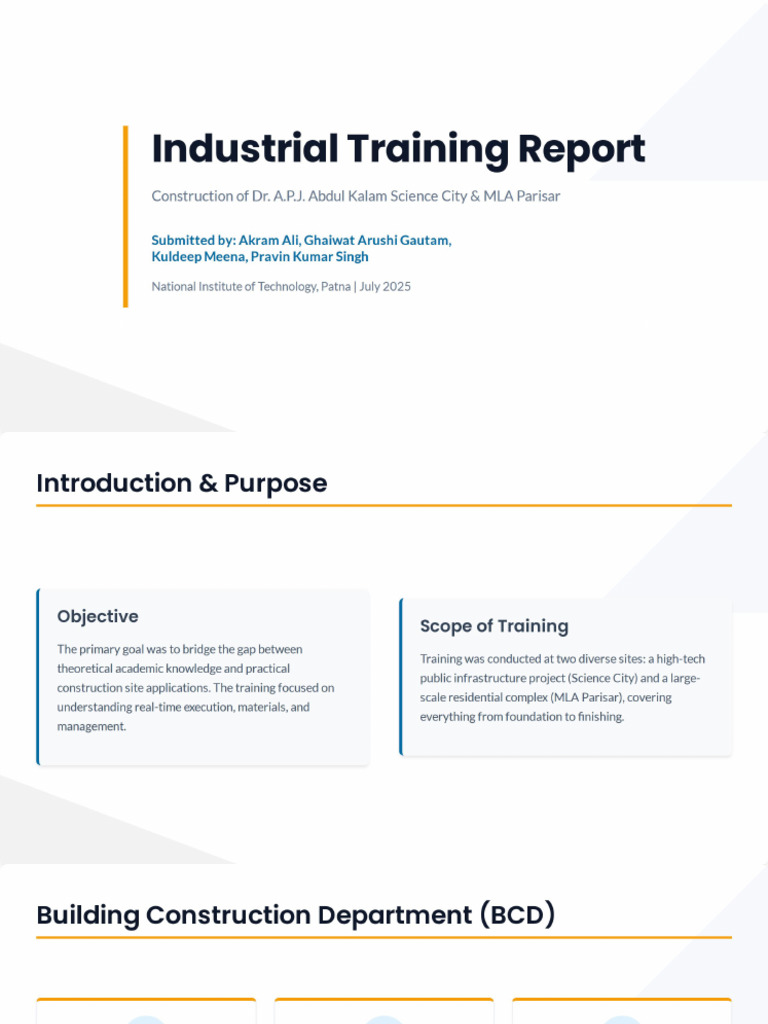 Industrial Training Report

Construction of Dr. A.P.J. Abdul Kalam Science City & MLA Parisar

Submitted by: Akram Ali, Ghaiwat Arushi Gautam, Kuldeep Meena, Pravin Kumar Singh

National Institute of Technology, Patna | July 2025

Introduction & Purpose

Objective

The primary goal was to bridge the gap between theoretical academic knowledge and practical construction site applications. The training focused on understanding real-time execution, materials, and management.

Scope of Training

Training was conducted at two diverse sites: a high-tech public infrastructure project (Science City) and a large-scale residential complex (MLA Parisar), covering everything from foundation to finishing.

Building Construction Department (BCD)